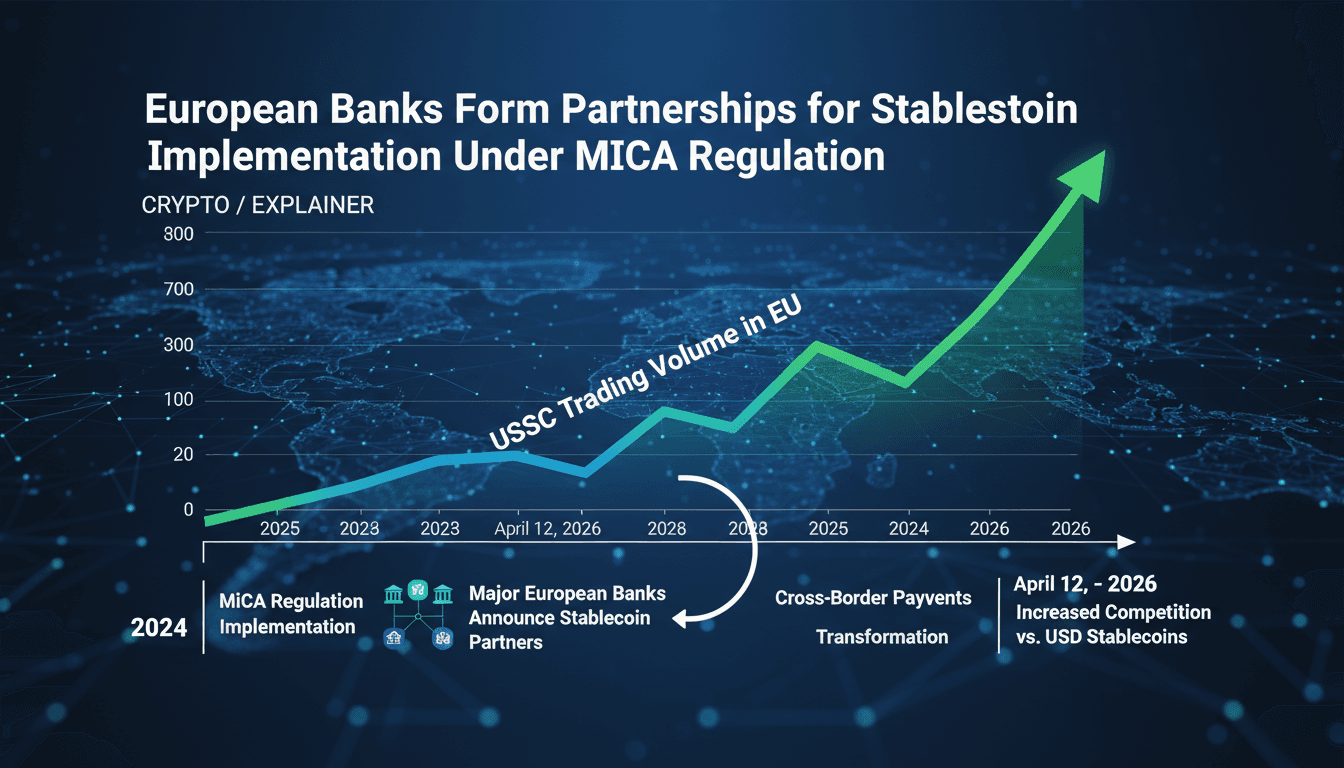 European Banks Form Partnerships for Stablestoin Implementation Under MICA Regulation

CRYPTO / EXPLAINER

800
700
300
100
20
0

USSC Trading Volume in EU

2025 2023 2023 April 12, 2026 2028 2028 2025 2024 2026 2026

2024

MiCA Regulation Implementation

Major European Banks Announce Stablecoin Partners

Cross-Border Payvents Transformation

April 12, - 2026
Increased Competition vs. USD Stablecoins